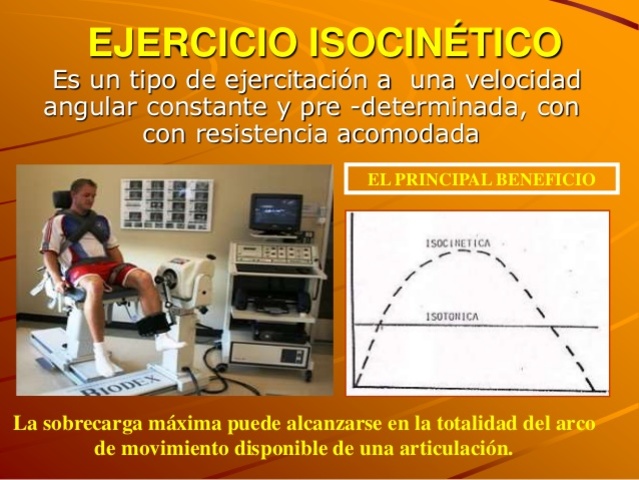 EJERCICIO ISOCINÉTICO

Es un tipo de ejercitación a una velocidad angular constante y pre -determinada, con con resistencia acomodada

BIODEX

EL PRINCIPAL BENEFICIO

ISOCINETICA

ISOTONICA

La sobrecarga máxima puede alcanzarse en la totalidad del arco de movimiento disponible de una articulación.